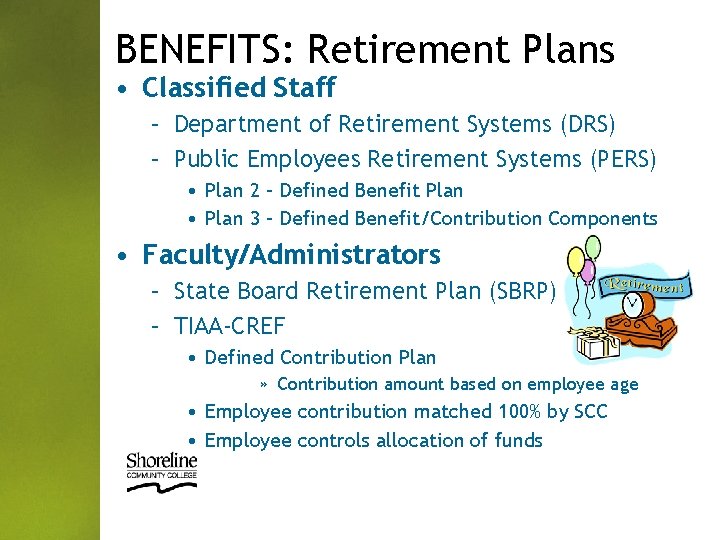 BENEFITS: Retirement Plans

• Classified Staff

– Department of Retirement Systems (DRS)

– Public Employees Retirement Systems (PERS)

• Plan 2 – Defined Benefit Plan

• Plan 3 – Defined Benefit/Contribution Components

• Faculty/Administrators

– State Board Retirement Plan (SBRP)

– TIAA-CREF

• Defined Contribution Plan

» Contribution amount based on employee age

• Employee contribution matched 100% by SCC

• Employee controls allocation of funds

Retirement

Shoreline COMMUNITY COLLEGE